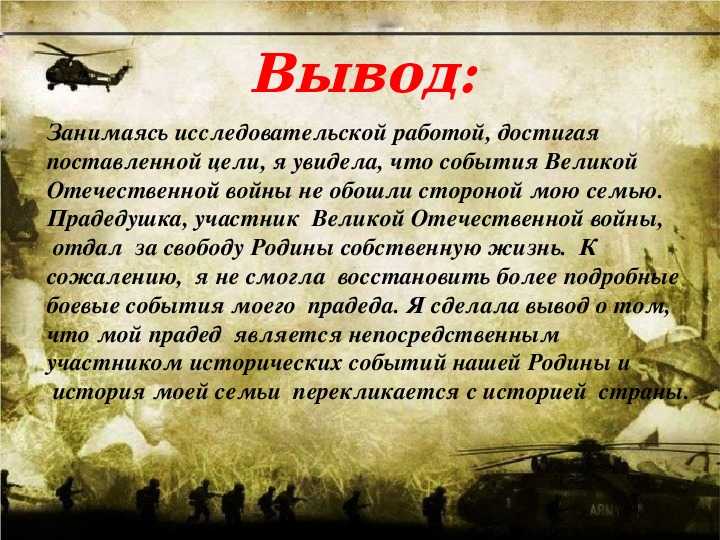 Вывод:

Занимаясь исследовательской работой, достигая поставленной цели, я увидела, что события Великой Отечественной войны не обошли стороной мою семью. Прадедушка, участник Великой Отечественной войны, отдал за свободу Родины собственную жизнь. К сожалению, я не смогла восстановить более подробные боевые события моего прадеда. Я сделала вывод о том, что мой прадед является непосредственным участником исторических событий нашей Родины и история моей семьи перекликается с историей страны.

ARMY